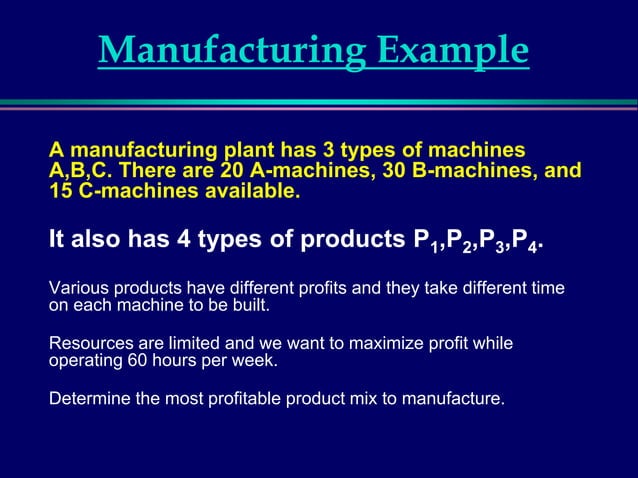 Manufacturing Example

A manufacturing plant has 3 types of machines A,B,C. There are 20 A-machines, 30 B-machines, and 15 C-machines available.

It also has 4 types of products $P_1$,$P_2$,$P_3$,$P_4$.

Various products have different profits and they take different time on each machine to be built.

Resources are limited and we want to maximize profit while operating 60 hours per week.

Determine the most profitable product mix to manufacture.